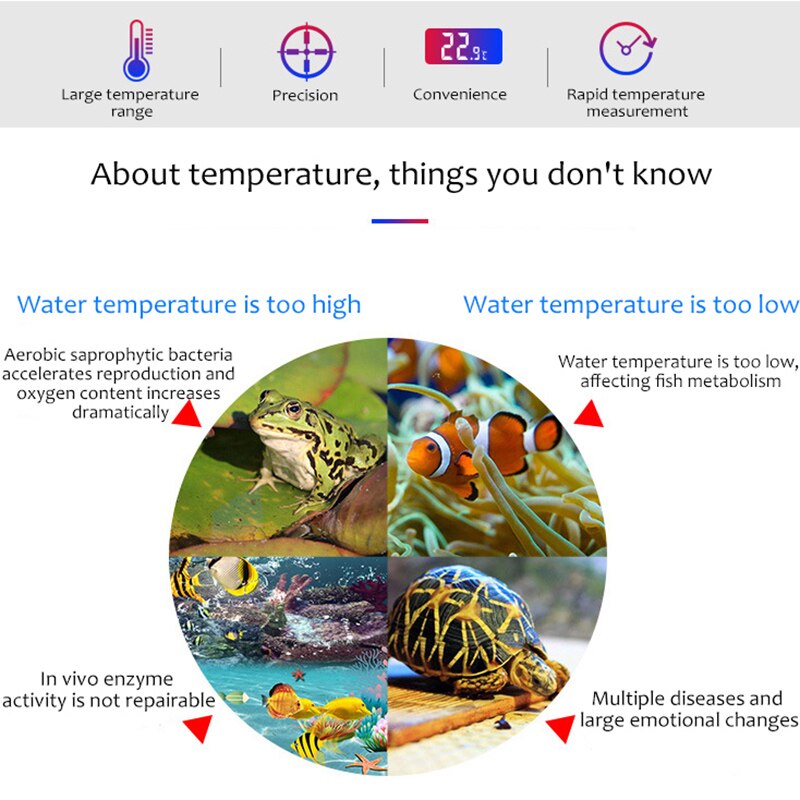 Large temperature range

Precision

22.9℃

Convenience

Rapid temperature measurement

About temperature, things you don't know

Water temperature is too high

Water temperature is too low

Aerobic saprophytic bacteria accelerates reproduction and oxygen content increases dramatically

Water temperature is too low, affecting fish metabolism

In vivo enzyme activity is not repairable

Multiple diseases and large emotional changes